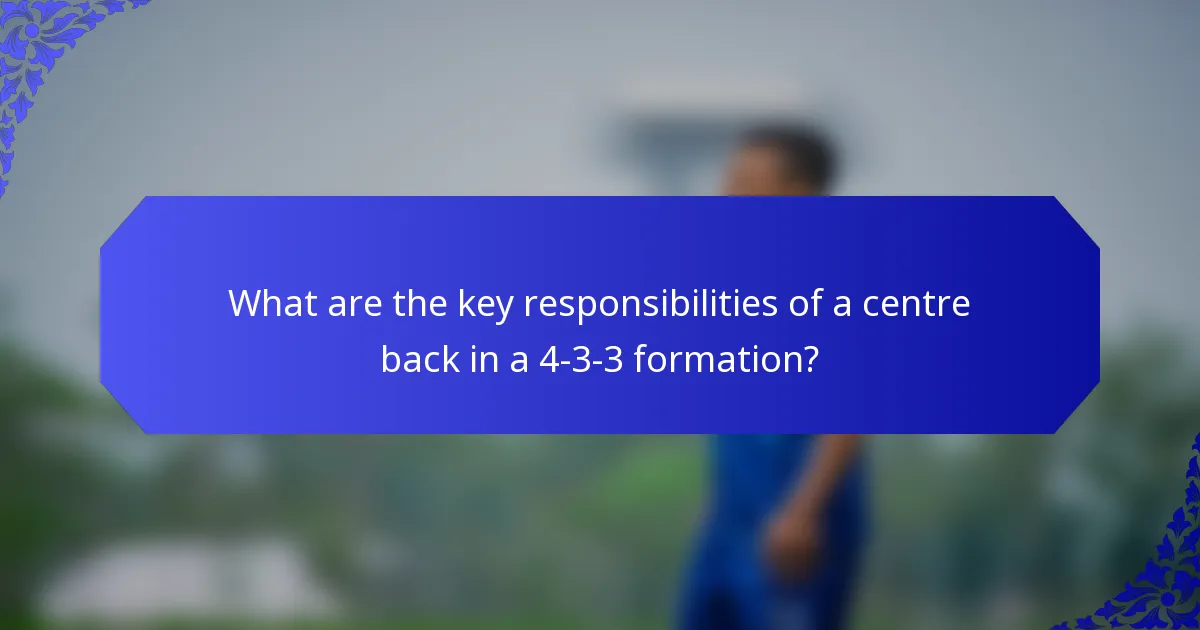 What are the key responsibilities of a centre back in a 4-3-3 formation?